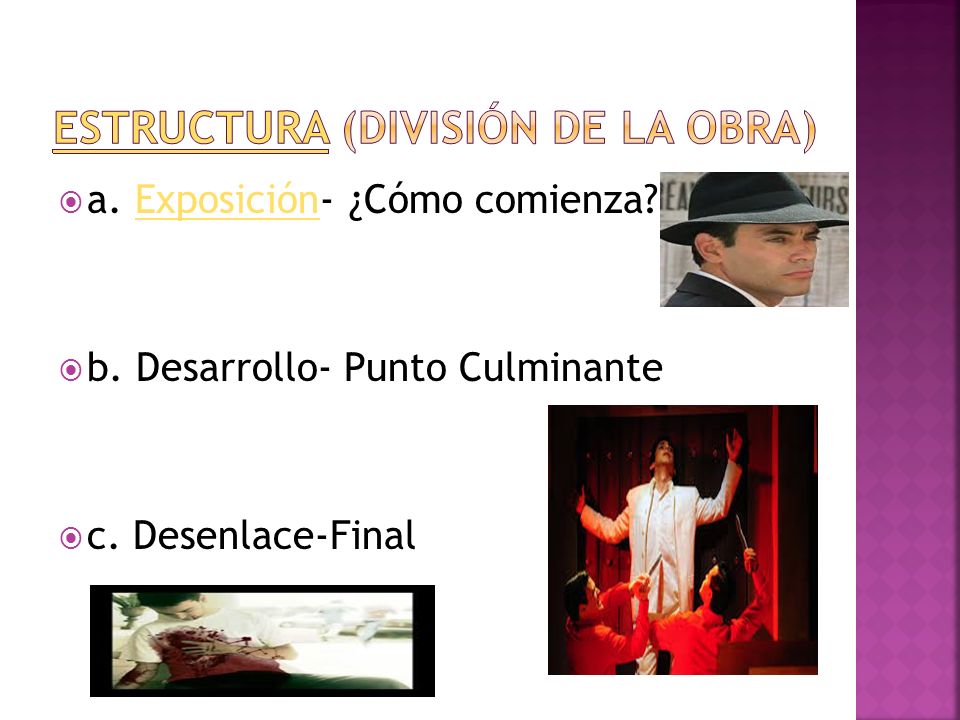 ESTRUCTURA (DIVISIÓN DE LA OBRA)

a. Exposición- ¿Cómo comienza?

b. Desarrollo- Punto Culminante

c. Desenlace-Final